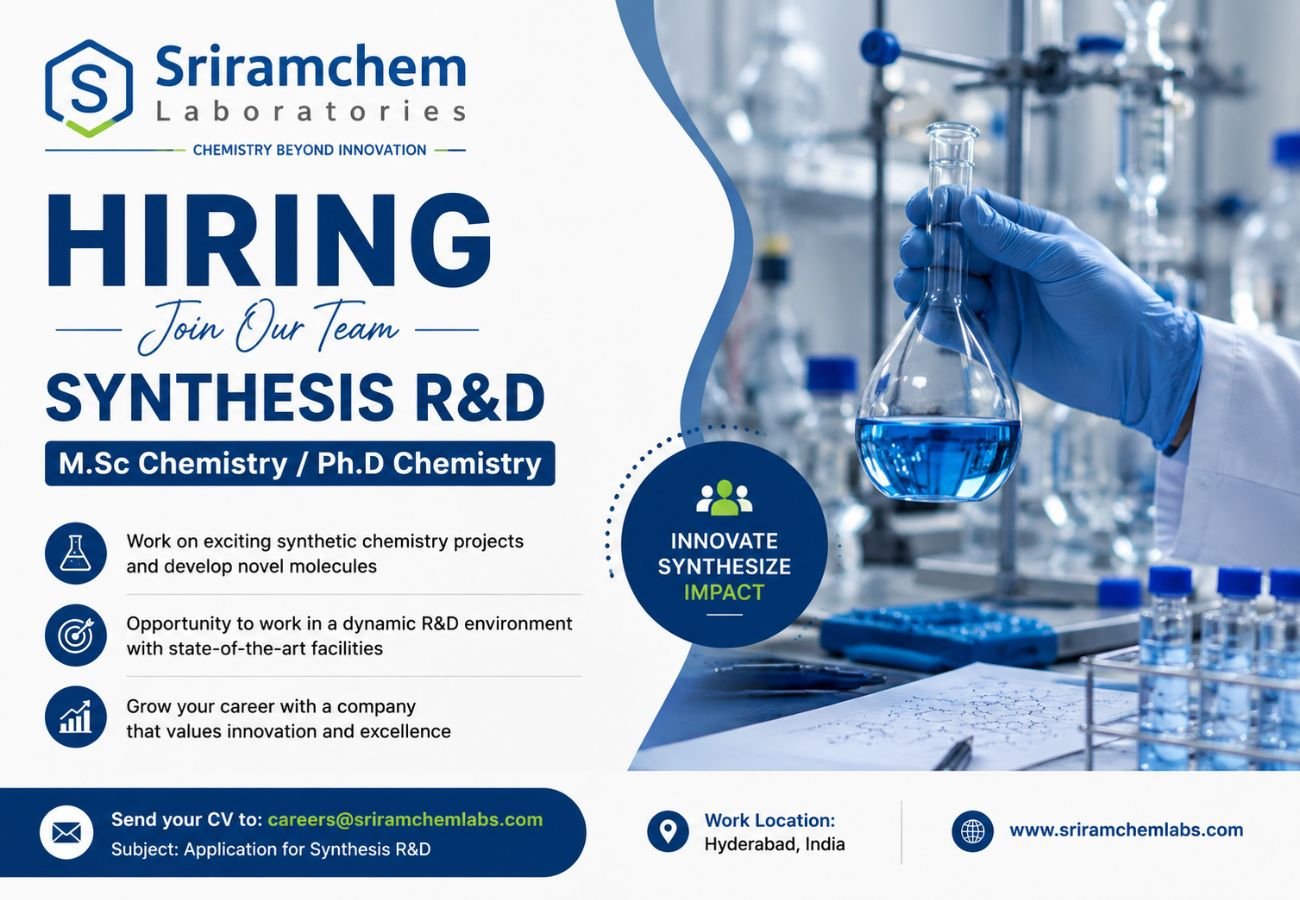 S

Sriramchem
Laboratories

CHEMISTRY BEYOND INNOVATION

HIRING

Join Our Team

SYNTHESIS R&D

M.Sc Chemistry / Ph.D Chemistry

Work on exciting synthetic chemistry projects and develop novel molecules

Opportunity to work in a dynamic R&D environment with state-of-the-art facilities

Grow your career with a company that values innovation and excellence

INNOVATE
SYNTHESIZE
IMPACT

Send your CV to: careers@sriramchemlabs.com
Subject: Application for Synthesis R&D

Work Location:
Hyderabad, India

www.sriramchemlabs.com